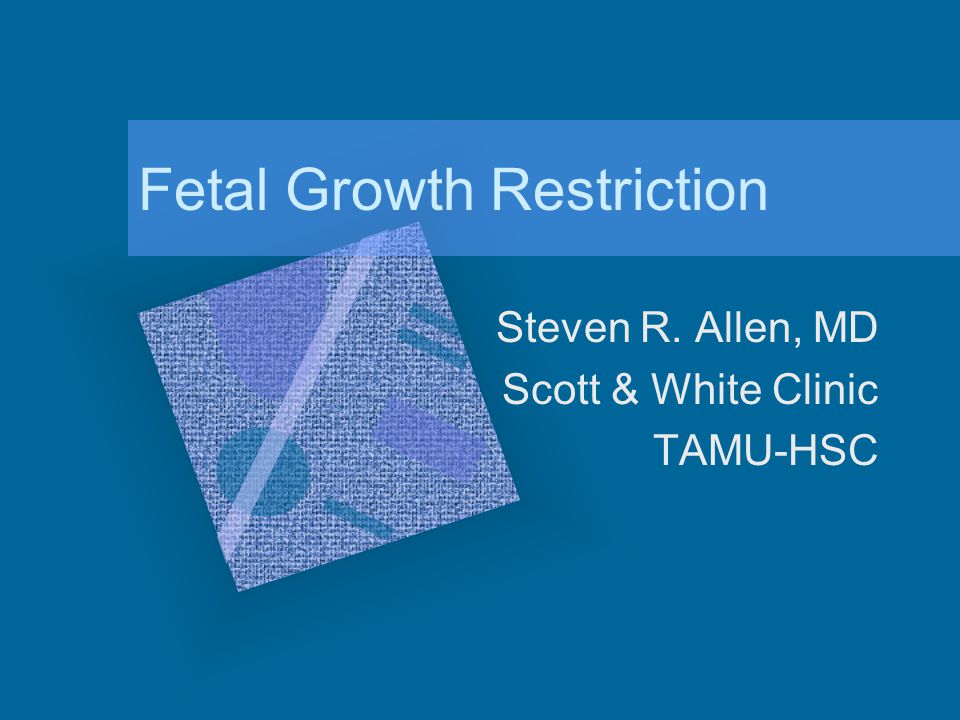 Fetal Growth Restriction

Steven R. Allen, MD
Scott & White Clinic
TAMU-HSC